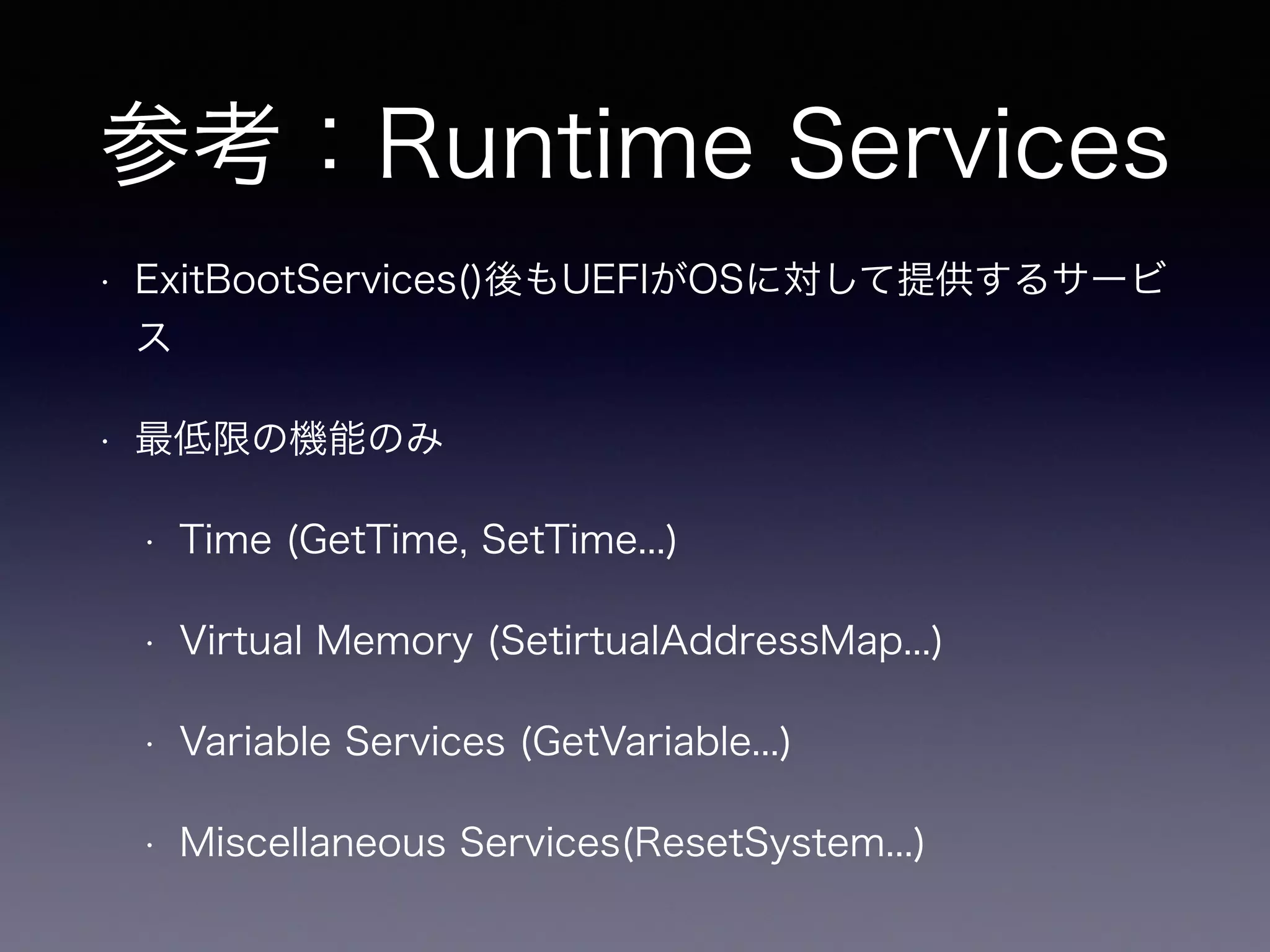 参考：Runtime Services

• ExitBootServices()後もUEFIがOSに対して提供するサービス

• 最低限の機能のみ

• Time (GetTime, SetTime…)

• Virtual Memory (SetirtualAddressMap…)

• Variable Services (GetVariable…)

• Miscellaneous Services(ResetSystem…)